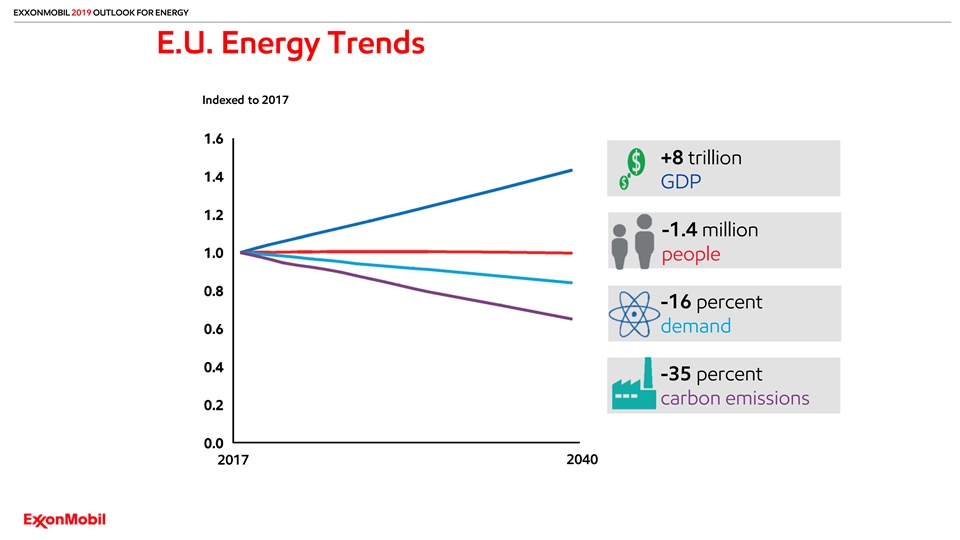 EXXONMOBIL 2019 OUTLOOK FOR ENERGY

E.U. Energy Trends

Indexed to 2017

1.6
1.4
1.2
1.0
0.8
0.6
0.4
0.2
0.0

2017
2040

+8 trillion
GDP

-1.4 million
people

-16 percent
demand

-35 percent
carbon emissions

ExxonMobil